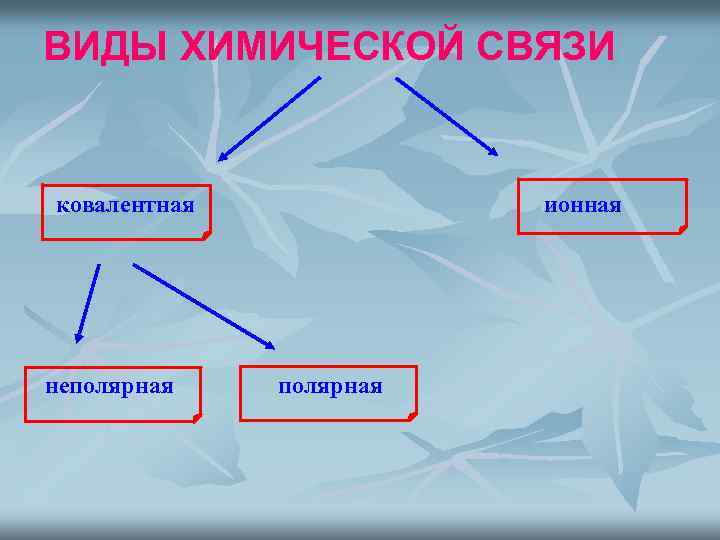 ВИДЫ ХИМИЧЕСКОЙ СВЯЗИ

ковалентная

ионная

неполярная

полярная